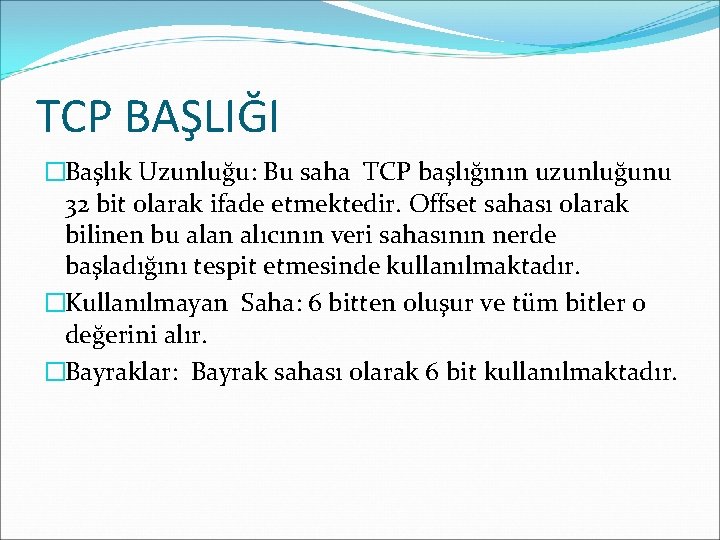 TCP BAŞLIĞI

Başlık Uzunluğu: Bu saha TCP başlığının uzunluğunu 32 bit olarak ifade etmektedir. Offset sahası olarak bilinen bu alan alıcının veri sahasının nerde başladığını tespit etmesinde kullanılmaktadır.

Kullanılmayan Saha: 6 bitten oluşur ve tüm bitler 0 değerini alır.

Bayraklar: Bayrak sahası olarak 6 bit kullanılmaktadır.